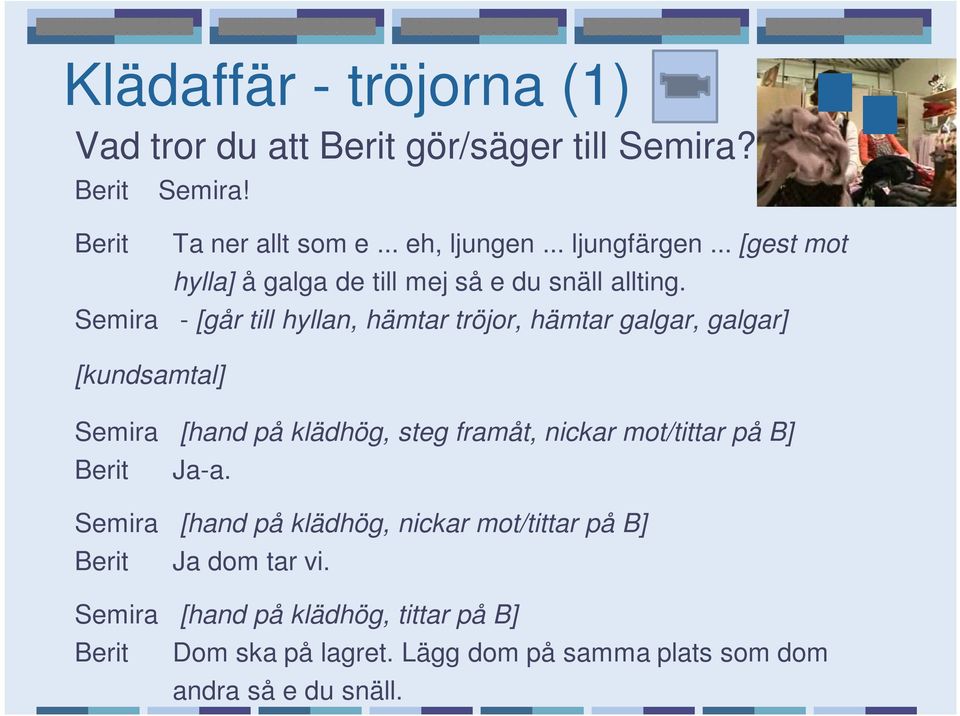 Klädaffär - tröjorna (1)

Vad tror du att Berit gör/säger till Semira?

Berit Semira!

Berit Ta ner allt som e ... eh, ljungen ... ljungfärgen ... [gest mot hylla] å galga de till mej så e du snäll allting.
Semira - [går till hyllan, hämtar tröjor, hämtar galgar, galgar]

[kundsamtal]

Semira [hand på klädhög, steg framåt, nickar mot/tittar på B]
Berit Ja-a.

Semira [hand på klädhög, nickar mot/tittar på B]
Berit Ja dom tar vi.

Semira [hand på klädhög, tittar på B]
Berit Dom ska på lagret. Lägg dom på samma plats som dom andra så e du snäll.